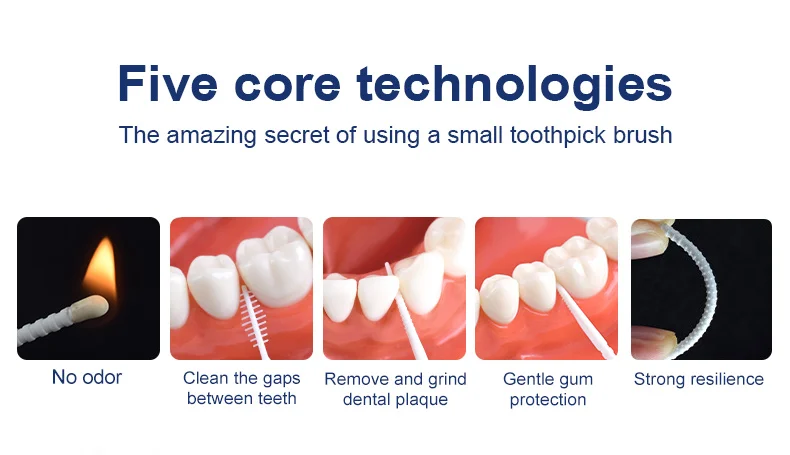 Five core technologies

The amazing secret of using a small toothpick brush

No odor

Clean the gaps between teeth

Remove and grind dental plaque

Gentle gum protection

Strong resilience